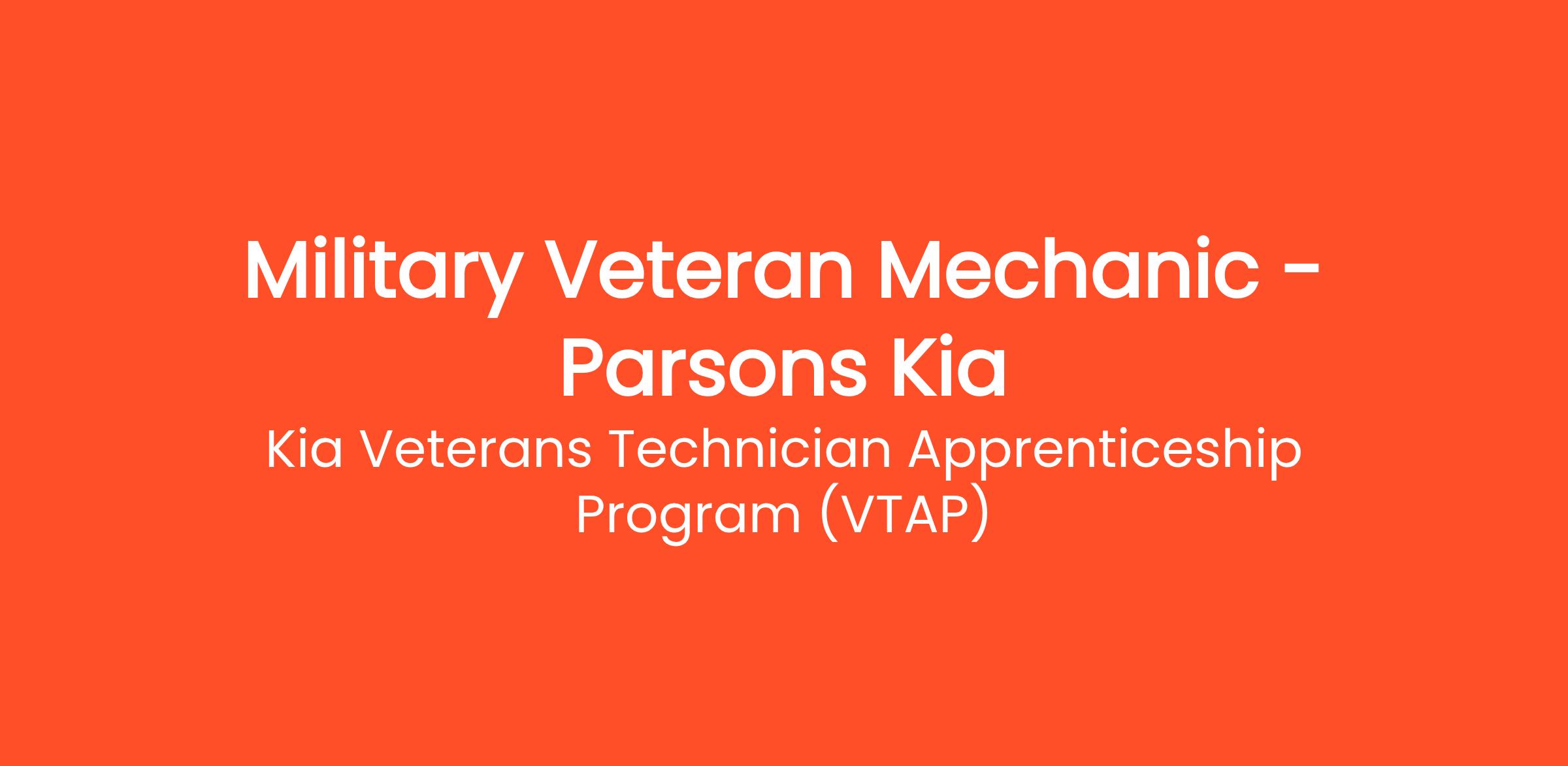 Military Veteran Mechanic - Parsons Kia

Kia Veterans Technician Apprenticeship Program (VTAP)